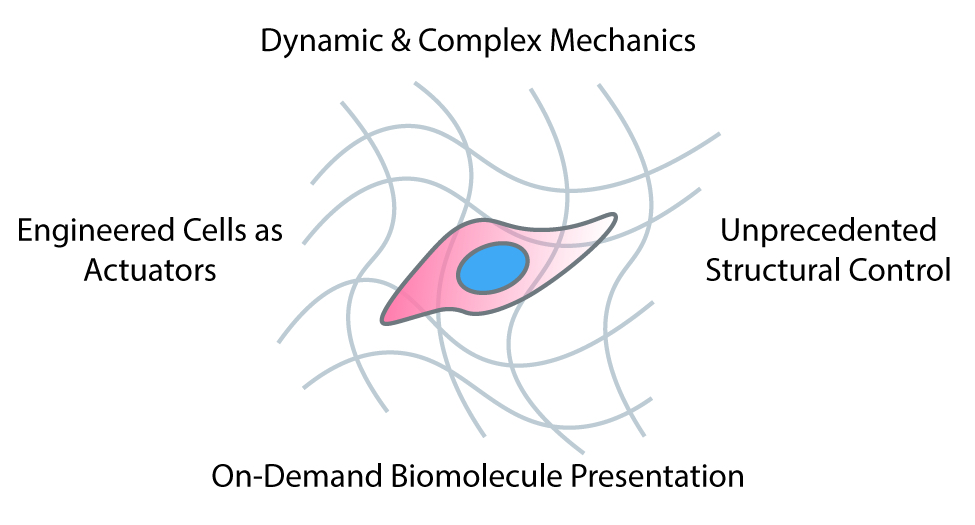 Dynamic & Complex Mechanics

Engineered Cells as Actuators

Unprecedented Structural Control

On-Demand Biomolecule Presentation